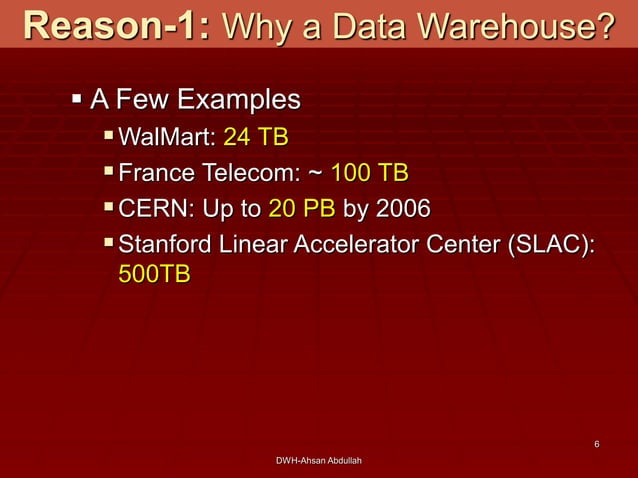 Reason-1: Why a Data Warehouse?

▪ A Few Examples
▪ WalMart: 24 TB
▪ France Telecom: ~ 100 TB
▪ CERN: Up to 20 PB by 2006
▪ Stanford Linear Accelerator Center (SLAC): 500TB

6

DWH-Ahsan Abdullah